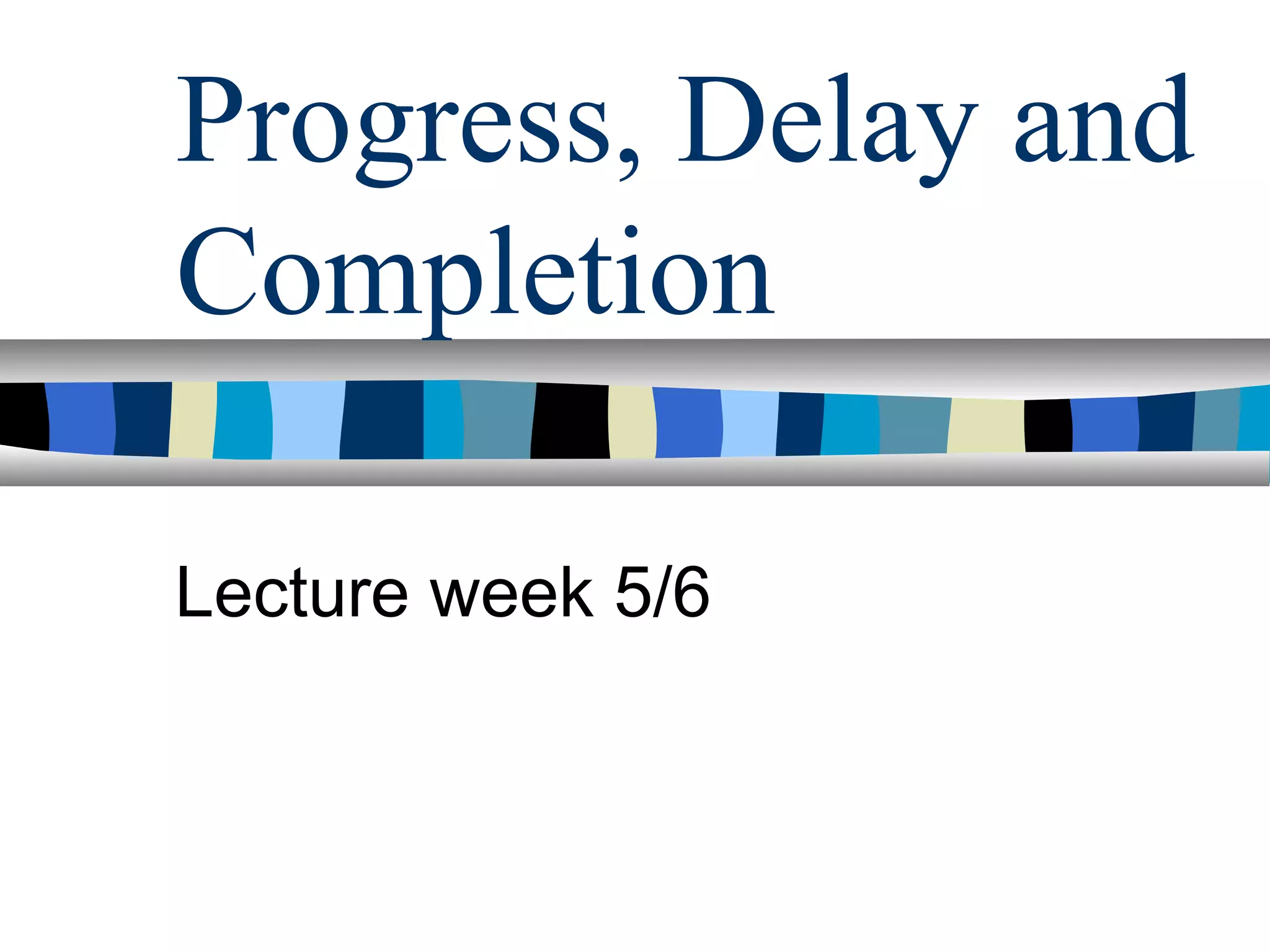 Progress, Delay and Completion

Lecture week 5/6